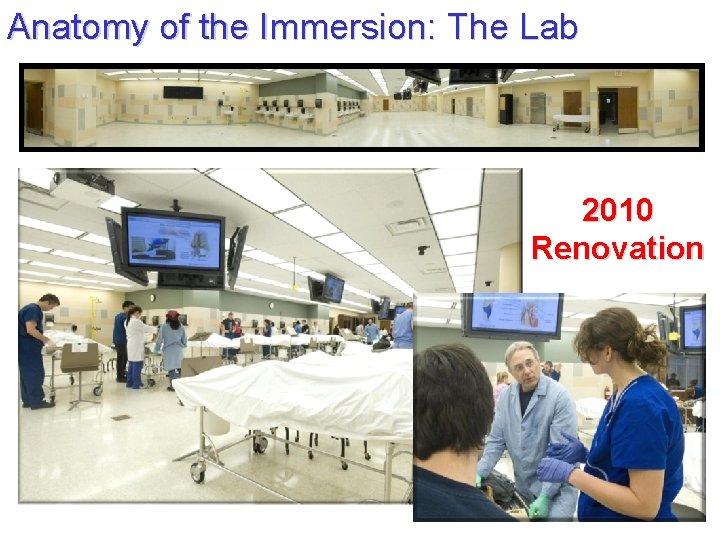 Anatomy of the Immersion: The Lab

2010 Renovation